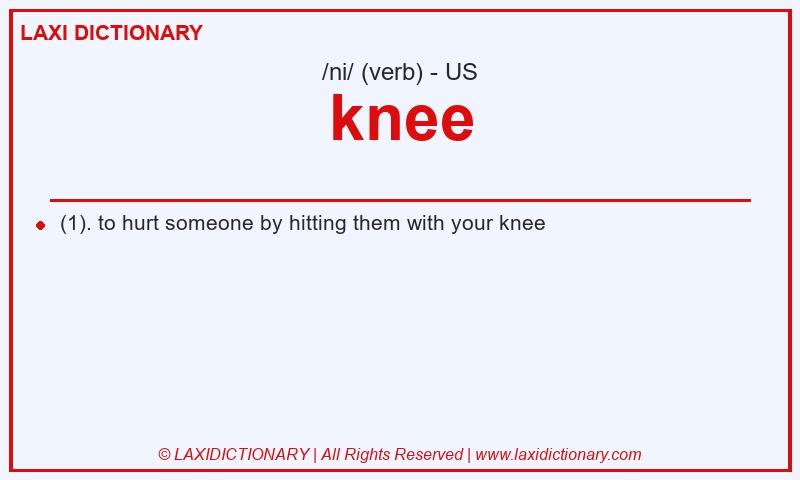 LAXI DICTIONARY

/ni/ (verb) - US

knee

(1). to hurt someone by hitting them with your knee

© LAXIDICTIONARY | All Rights Reserved | www.laxidictionary.com